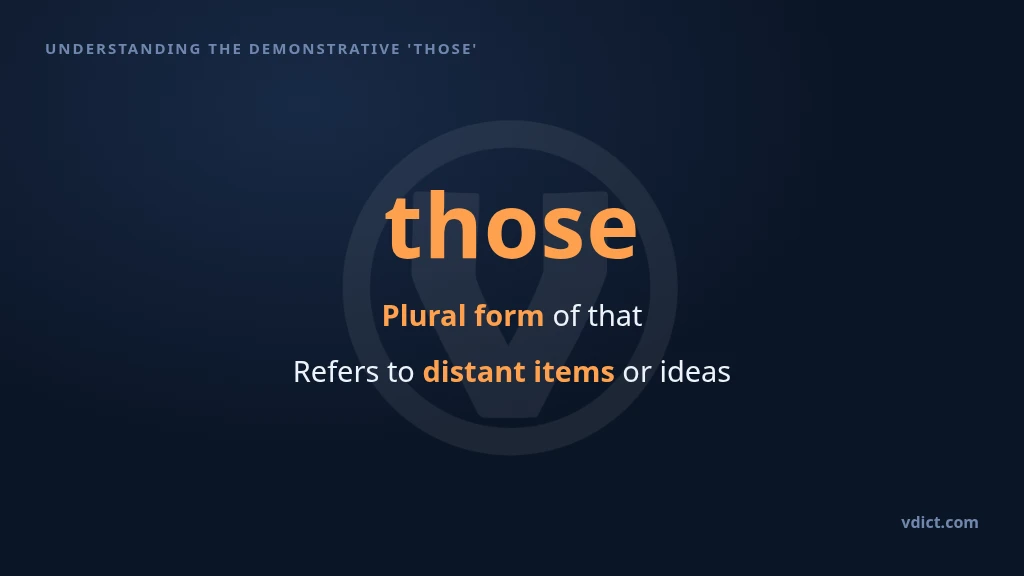 UNDERSTANDING THE DEMONSTRATIVE 'THOSE'

those

Plural form of that

Refers to distant items or ideas

vdict.com